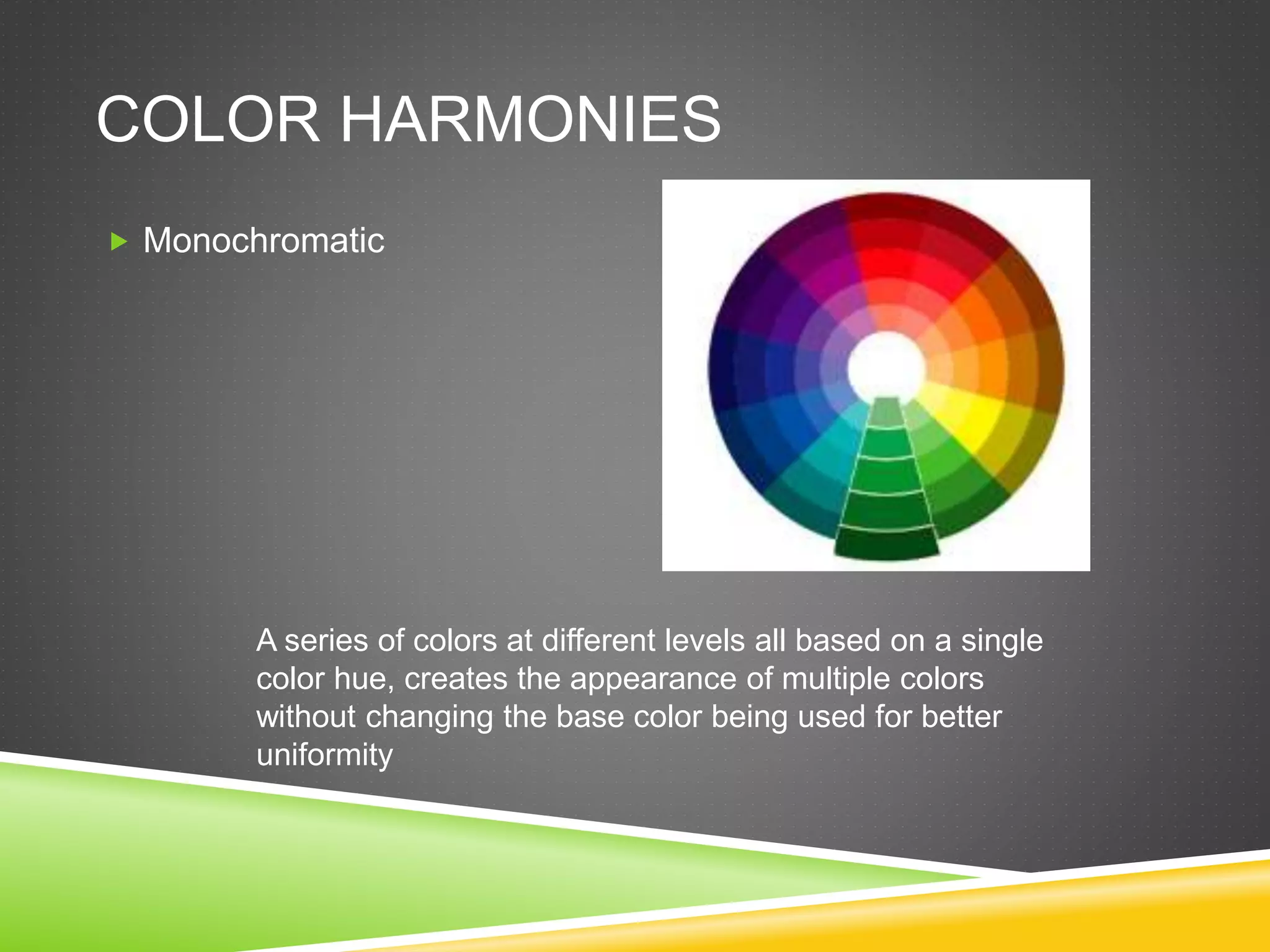 COLOR HARMONIES

Monochromatic

A series of colors at different levels all based on a single color hue, creates the appearance of multiple colors without changing the base color being used for better uniformity